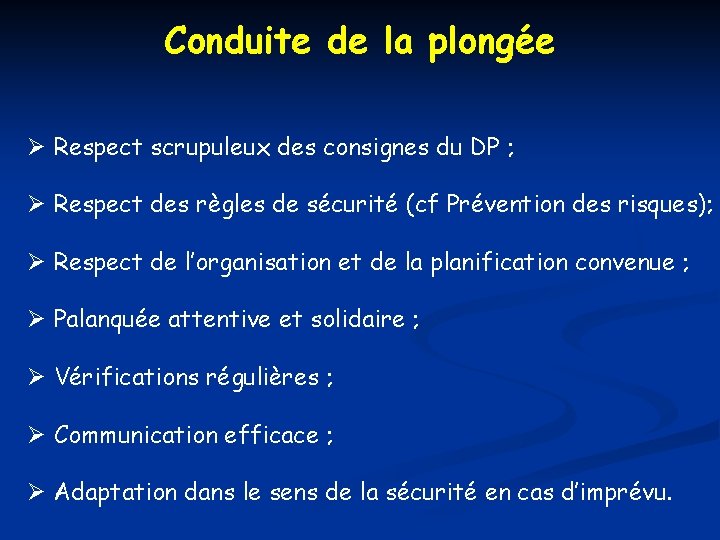 Conduite de la plongée

➢ Respect scrupuleux des consignes du DP ;

➢ Respect des règles de sécurité (cf Prévention des risques);

➢ Respect de l'organisation et de la planification convenue ;

➢ Palanquée attentive et solidaire ;

➢ Vérifications régulières ;

➢ Communication efficace ;

➢ Adaptation dans le sens de la sécurité en cas d'imprévu.